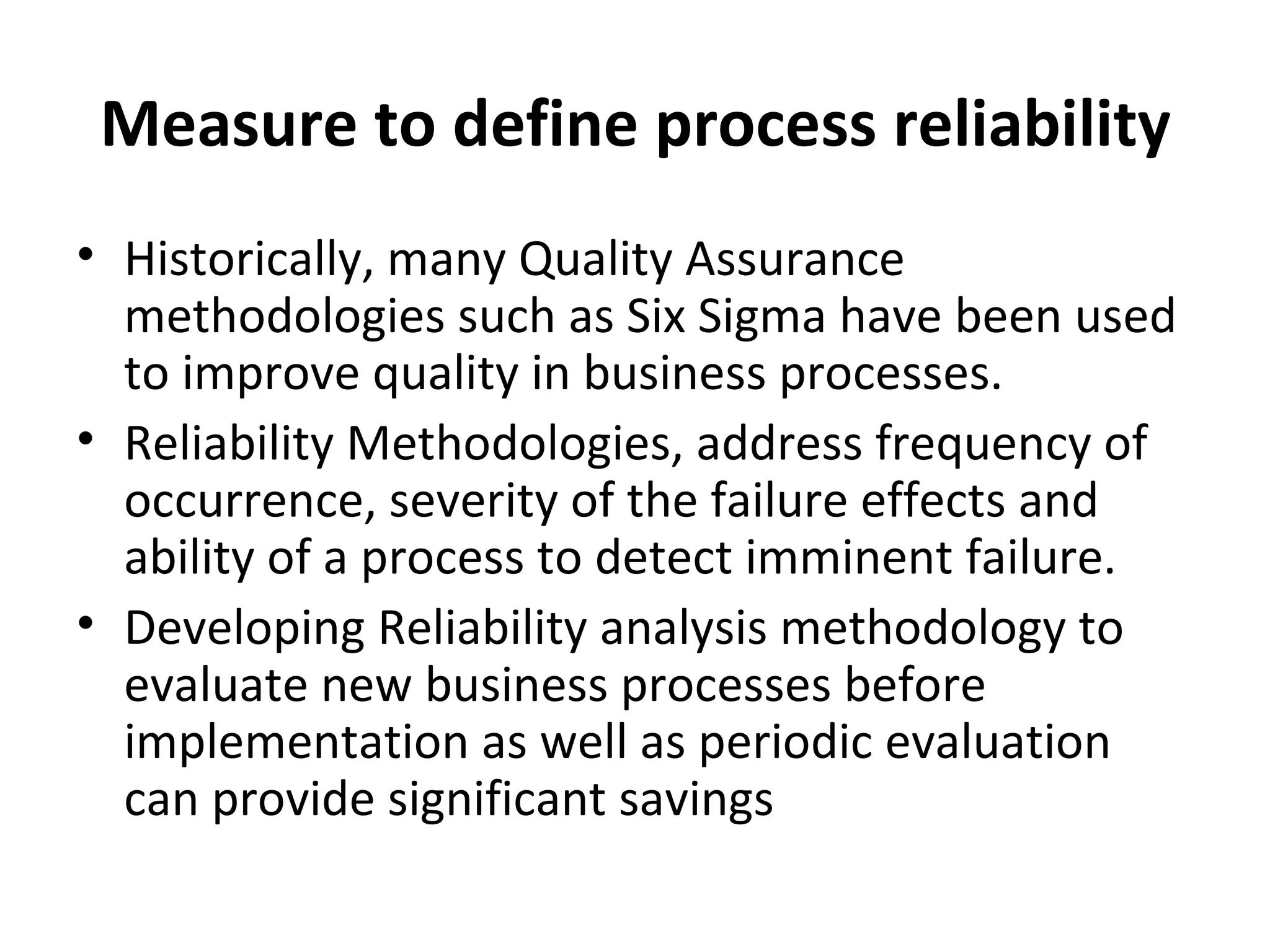 Measure to define process reliability

• Historically, many Quality Assurance methodologies such as Six Sigma have been used to improve quality in business processes.
• Reliability Methodologies, address frequency of occurrence, severity of the failure effects and ability of a process to detect imminent failure.
• Developing Reliability analysis methodology to evaluate new business processes before implementation as well as periodic evaluation can provide significant savings